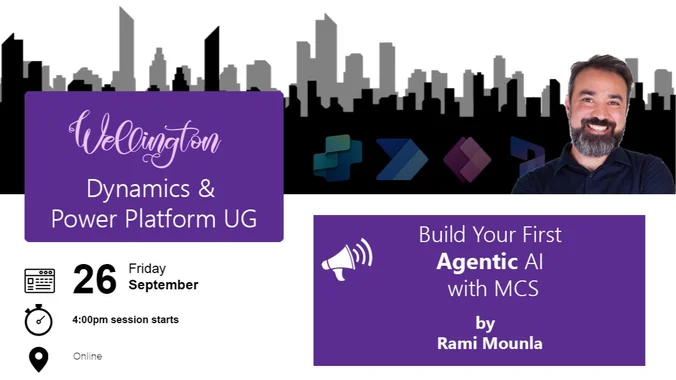 Wellington
Dynamics & Power Platform UG

26 Friday September

4:00pm session starts

Online

Build Your First Agentic AI with MCS

by
Rami Mounla